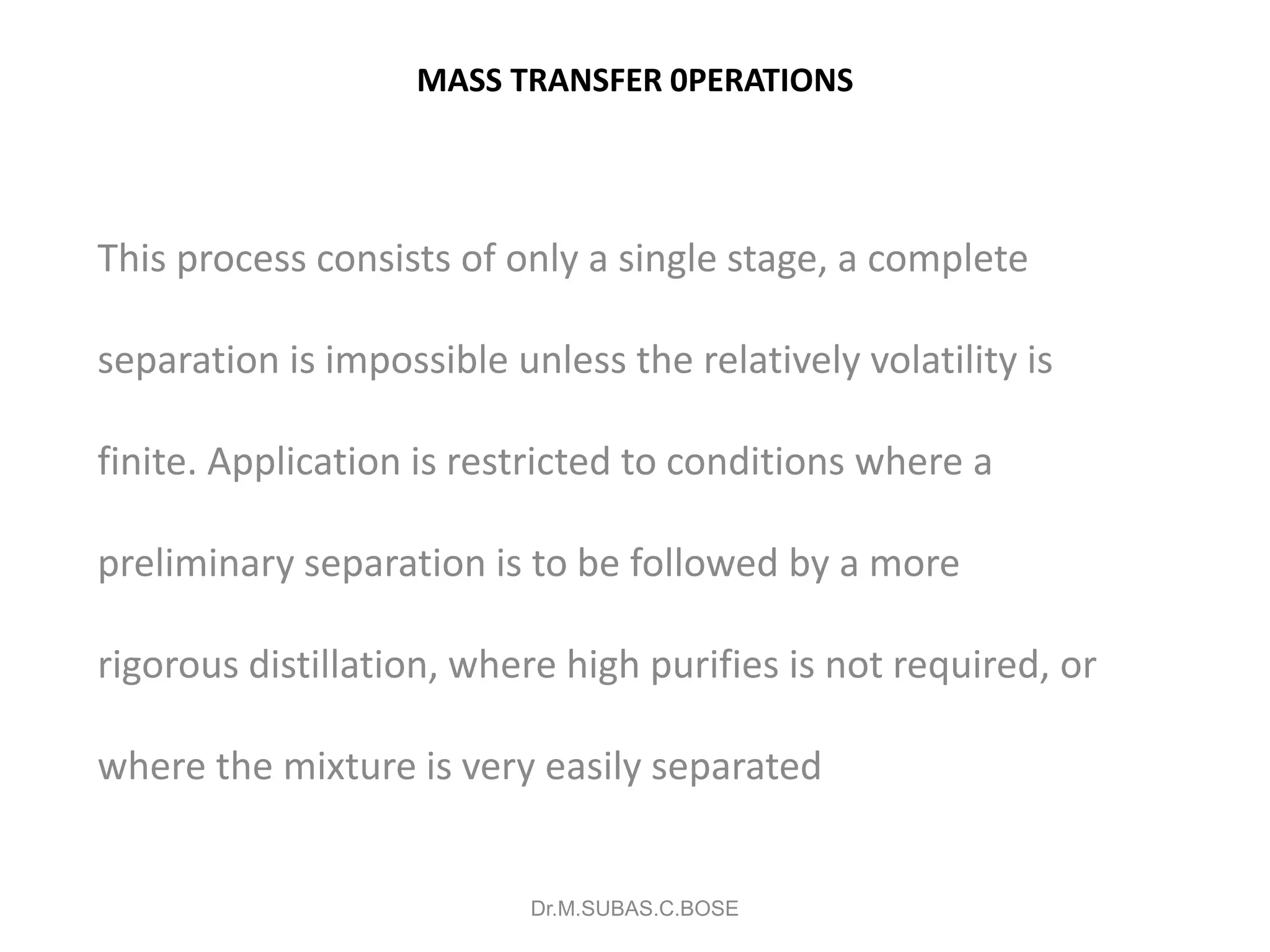 MASS TRANSFER 0PERATIONS

This process consists of only a single stage, a complete separation is impossible unless the relatively volatility is finite. Application is restricted to conditions where a preliminary separation is to be followed by a more rigorous distillation, where high purifies is not required, or where the mixture is very easily separated

Dr.M.SUBAS.C.BOSE